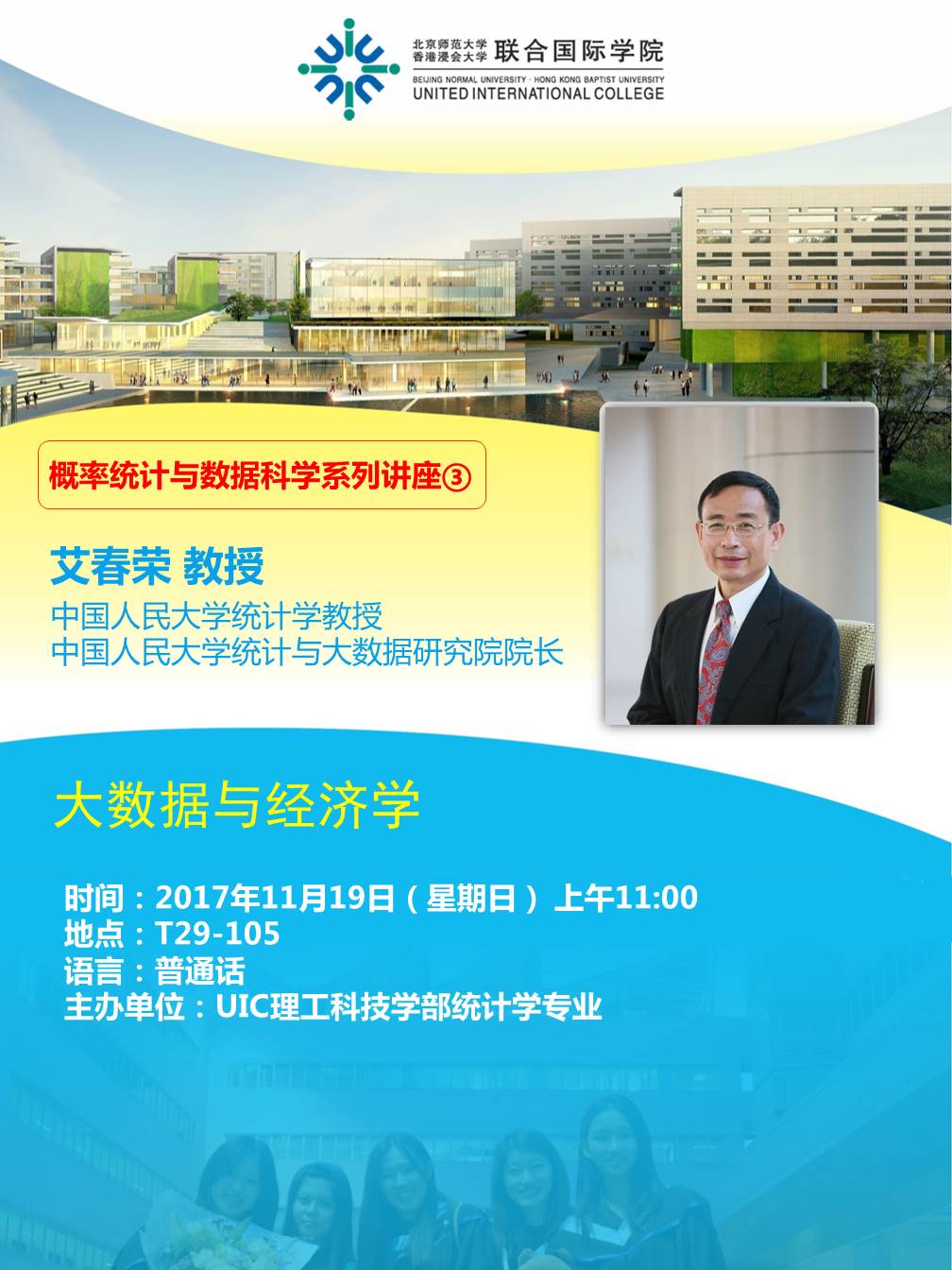 北京师范大学
香港浸会大学 联合国际学院
BEIJING NORMAL UNIVERSITY · HONG KONG BAPTIST UNIVERSITY
UNITED INTERNATIONAL COLLEGE

概率统计与数据科学系列讲座③

艾春荣 教授
中国人民大学统计学教授
中国人民大学统计与大数据研究院院长

大数据与经济学

时间：2017年11月19日（星期日）上午11:00
地点：T29-105
语言：普通话
主办单位：UIC理工科技学部统计学专业